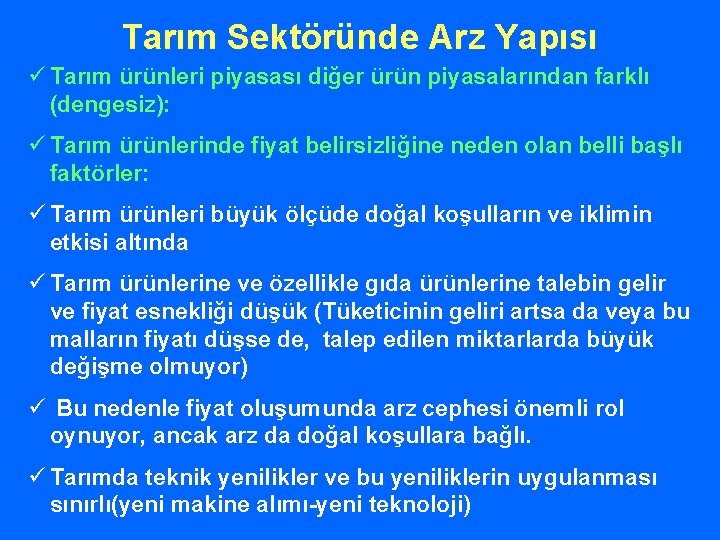 Tarım Sektöründe Arz Yapısı

✓ Tarım ürünleri piyasası diğer ürün piyasalarından farklı (dengesiz):

✓ Tarım ürünlerinde fiyat belirsizliğine neden olan belli başlı faktörler:

✓ Tarım ürünleri büyük ölçüde doğal koşulların ve iklimin etkisi altında

✓ Tarım ürünlerine ve özellikle gıda ürünlerine talebin gelir ve fiyat esnekliği düşük (Tüketicinin geliri artsa da veya bu malların fiyatı düşse de, talep edilen miktarlarda büyük değişme olmuyor)

✓ Bu nedenle fiyat oluşumunda arz cephesi önemli rol oynuyor, ancak arz da doğal koşullara bağlı.

✓ Tarımda teknik yenilikler ve bu yeniliklerin uygulanması sınırlı(yeni makine alımı-yeni teknoloji)